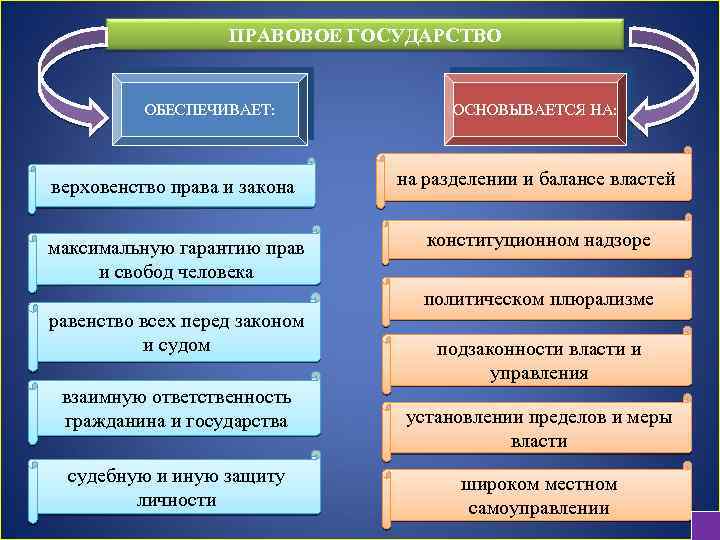 ПРАВОВОЕ ГОСУДАРСТВО

ОБЕСПЕЧИВАЕТ:

верховенство права и закона

максимальную гарантию прав и свобод человека

равенство всех перед законом и судом

взаимную ответственность гражданина и государства

судебную и иную защиту личности

ОСНОВЫВАЕТСЯ НА:

на разделении и балансе властей

конституционном надзоре

политическом плюрализме

подзаконности власти и управления

установлении пределов и меры власти

широком местном самоуправлении